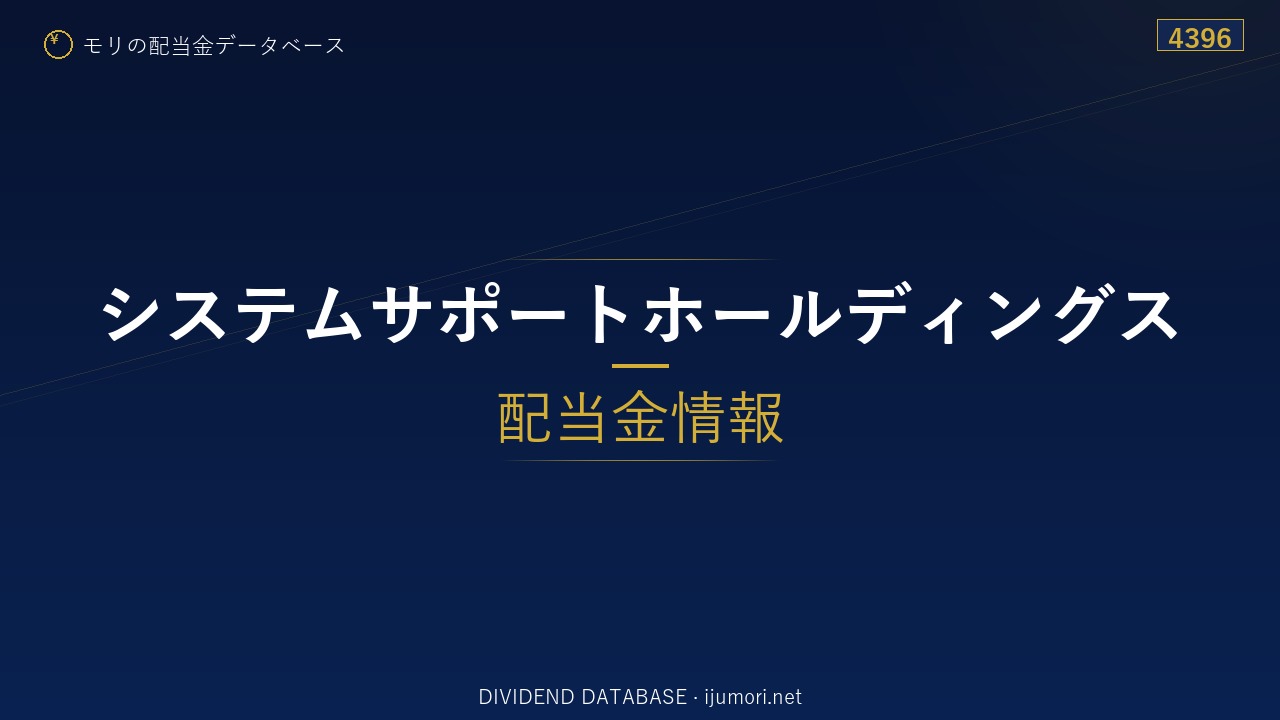 ¥ モリの配当金データベース

4396

システムサポートホールディングス

配当金情報

DIVIDEND DATABASE · ijumori.net